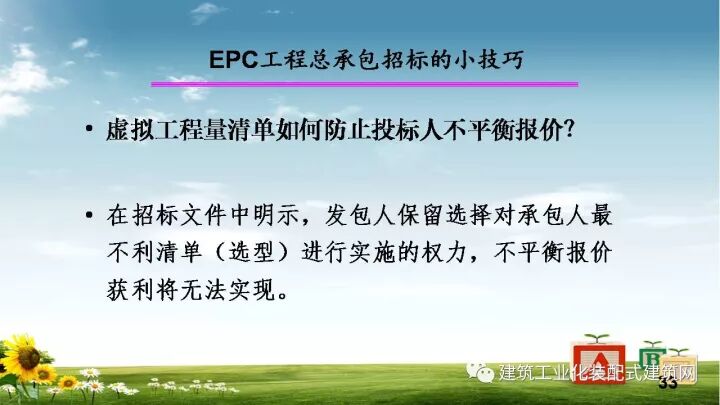 EPC工程总承包招标的小技巧

• 虚拟工程量清单如何防止投标人不平衡报价?

• 在招标文件中明示，发包人保留选择对承包人最不利清单（选型）进行实施的权力，不平衡报价获利将无法实现。

A B

建筑工业化装配式建筑网

33